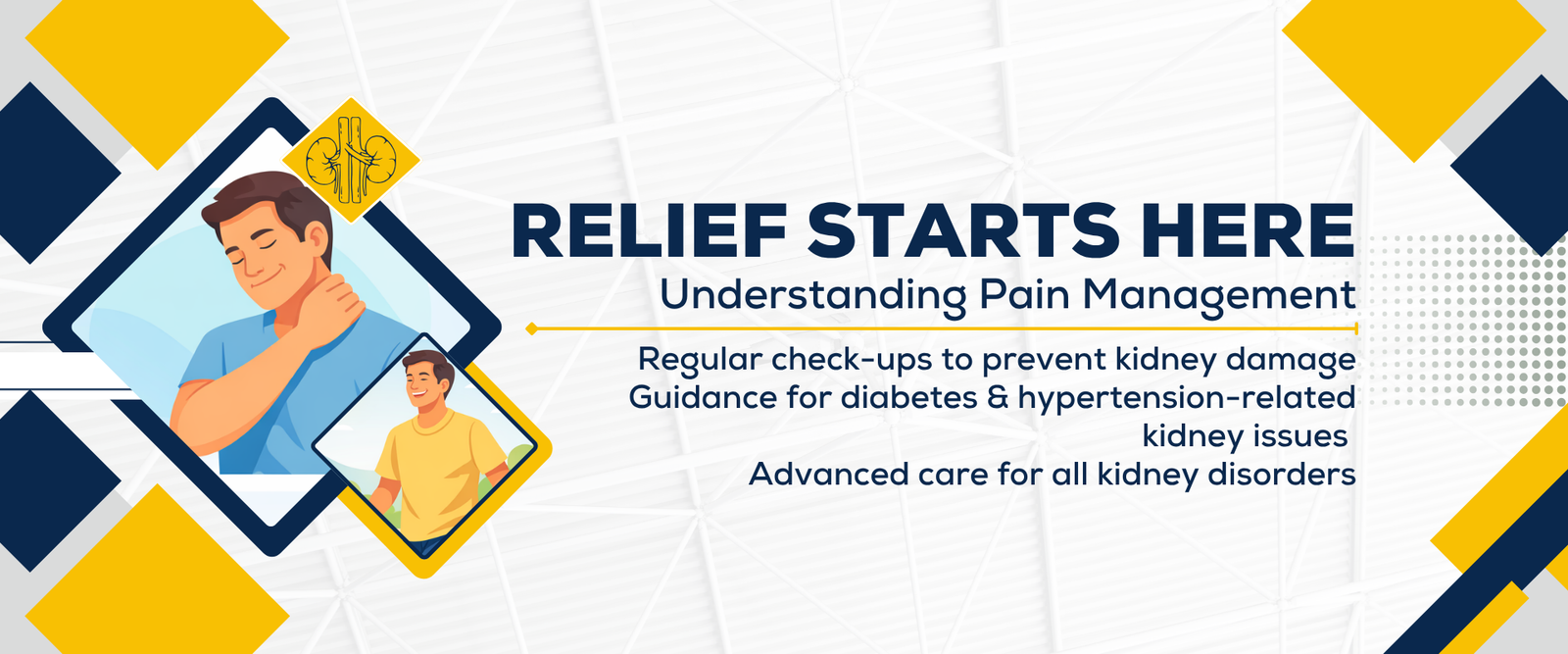 RELIEF STARTS HERE
Understanding Pain Management

Regular check-ups to prevent kidney damage
Guidance for diabetes & hypertension-related kidney issues
Advanced care for all kidney disorders